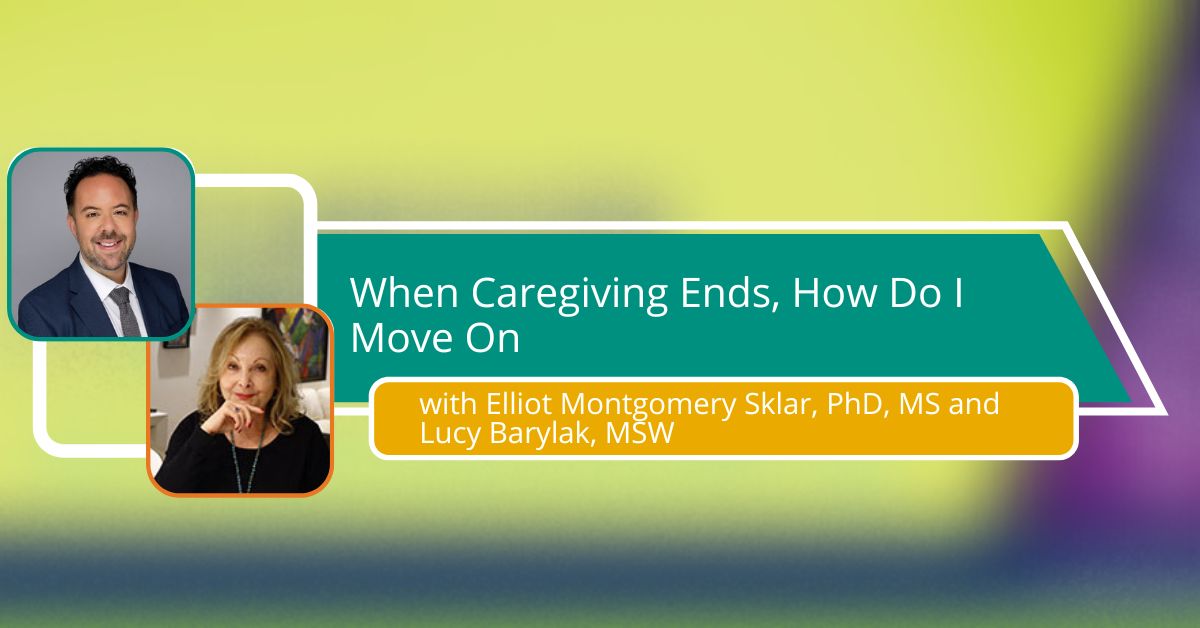 When Caregiving Ends, How Do I Move On

with Elliot Montgomery Sklar, PhD, MS and Lucy Barylak, MSW